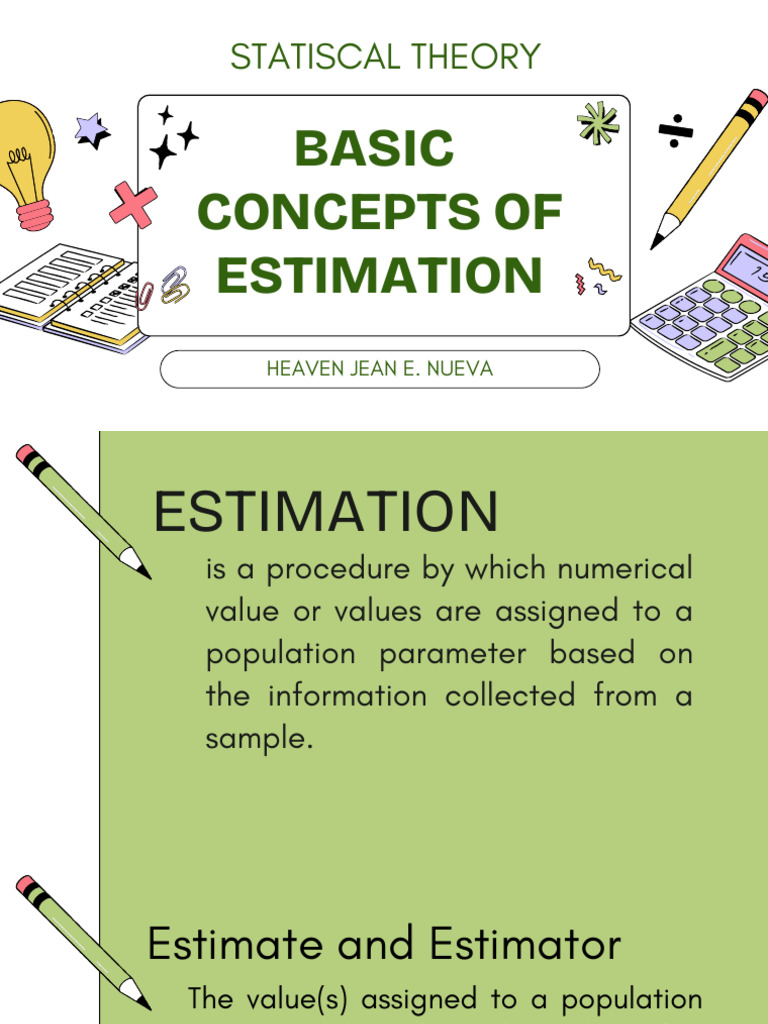 STATISCAL THEORY

BASIC CONCEPTS OF ESTIMATION

HEAVEN JEAN E. NUEVA

ESTIMATION

is a procedure by which numerical value or values are assigned to a population parameter based on the information collected from a sample.

Estimate and Estimator

The value(s) assigned to a population